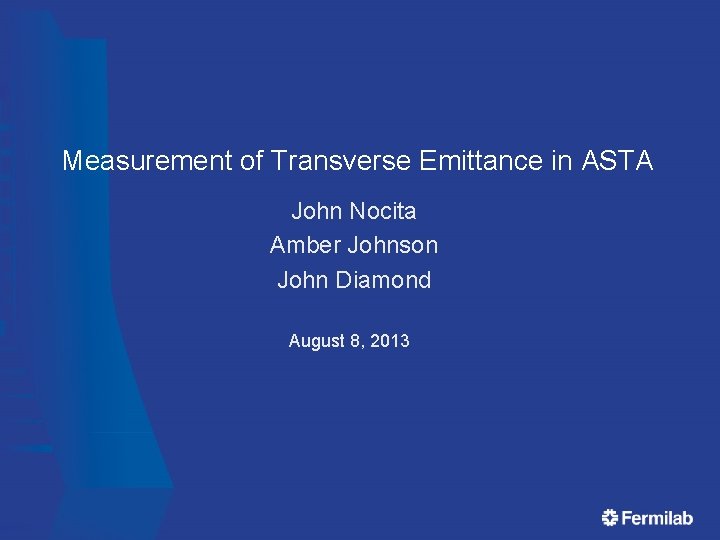 Measurement of Transverse Emittance in ASTA

John Nocita
Amber Johnson
John Diamond

August 8, 2013

Fermilab